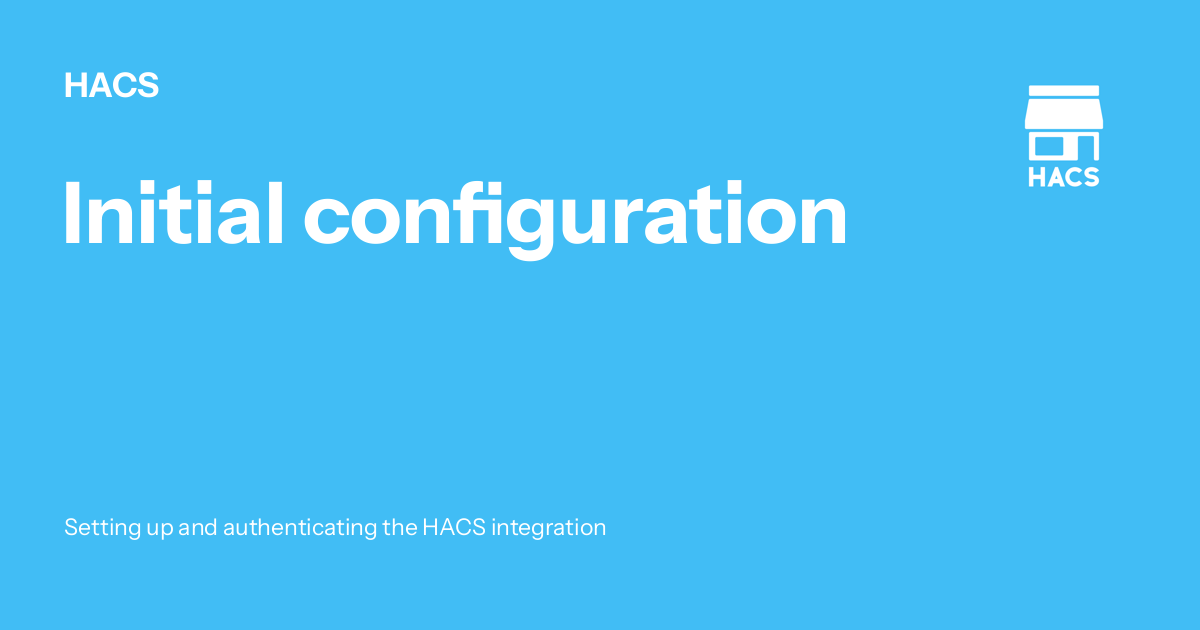 HACS

HACS

Initial configuration

Setting up and authenticating the HACS integration